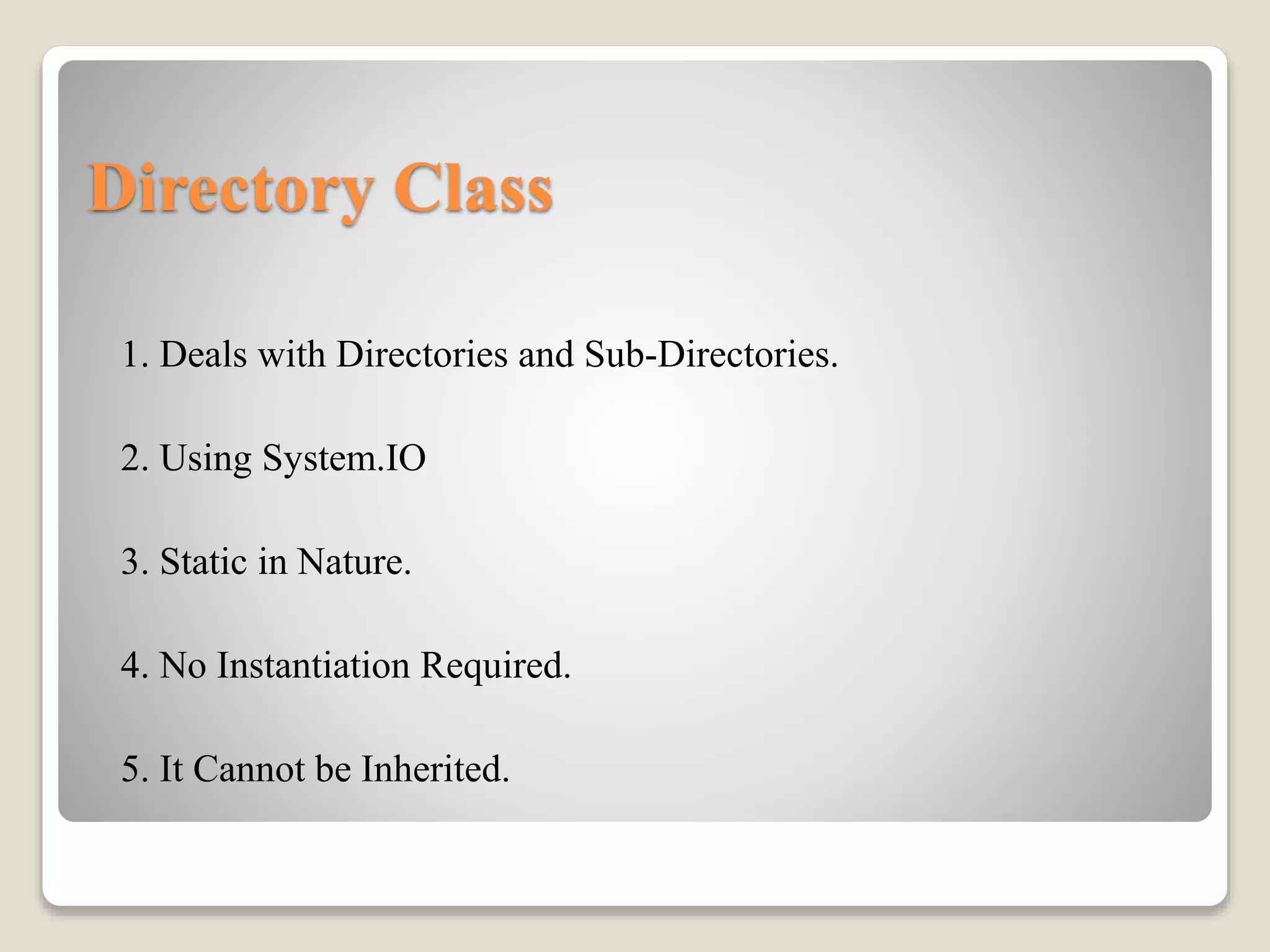 Directory Class

1. Deals with Directories and Sub-Directories.

2. Using System.IO

3. Static in Nature.

4. No Instantiation Required.

5. It Cannot be Inherited.